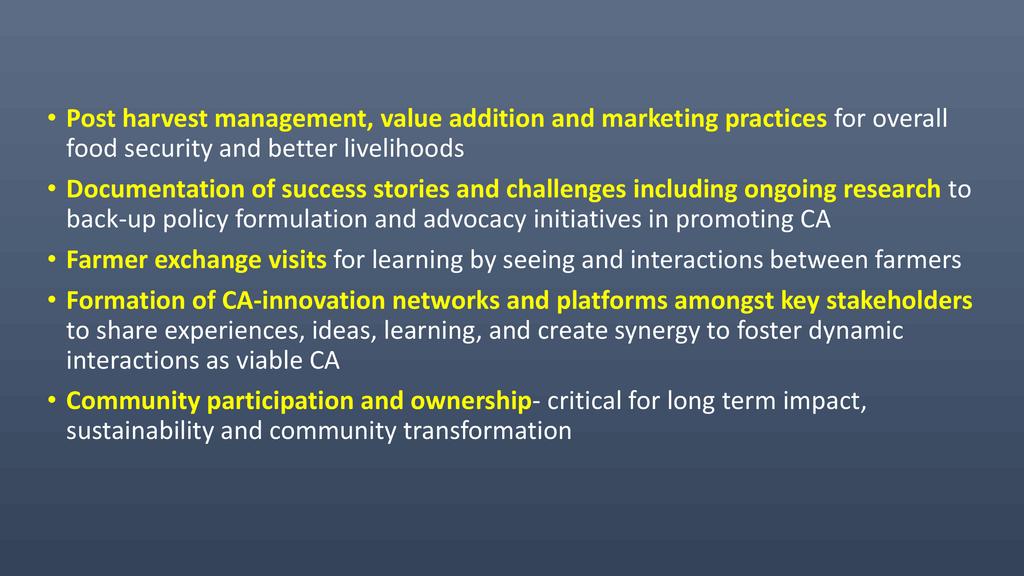 • Post harvest management, value addition and marketing practices for overall food security and better livelihoods

• Documentation of success stories and challenges including ongoing research to back-up policy formulation and advocacy initiatives in promoting CA

• Farmer exchange visits for learning by seeing and interactions between farmers

• Formation of CA-innovation networks and platforms amongst key stakeholders to share experiences, ideas, learning, and create synergy to foster dynamic interactions as viable CA

• Community participation and ownership- critical for long term impact, sustainability and community transformation